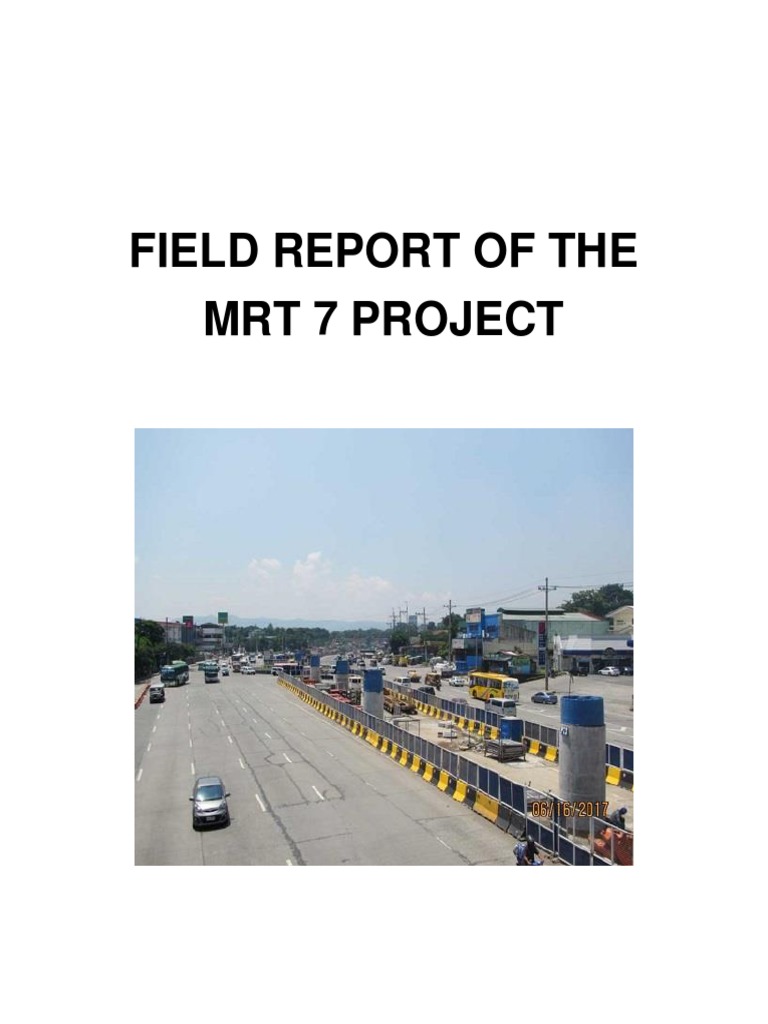 FIELD REPORT OF THE MRT 7 PROJECT

06/16/2017